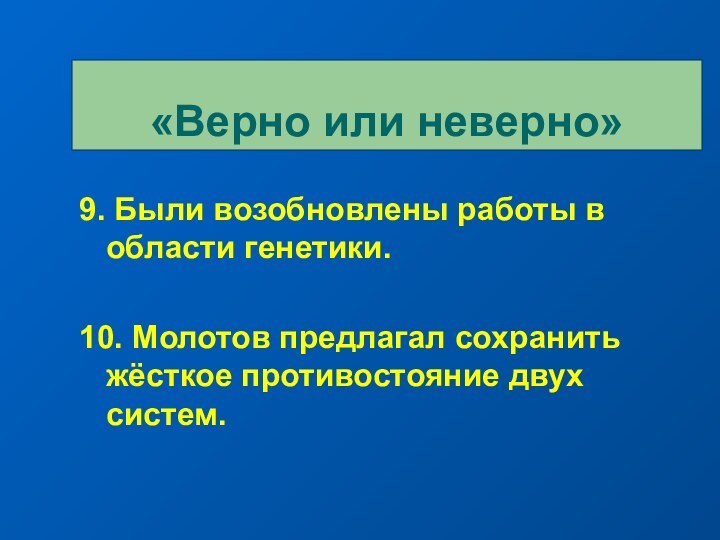 «Верно или неверно»

9. Были возобновлены работы в области генетики.

10. Молотов предлагал сохранить жёсткое противостояние двух систем.